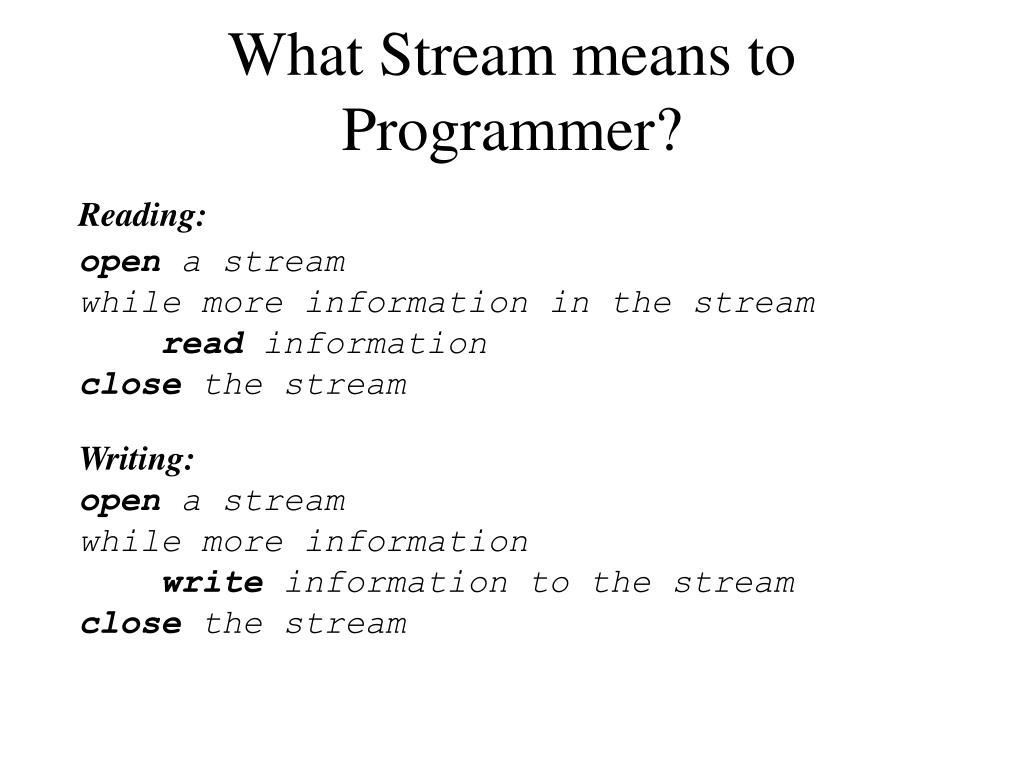 What Stream means to Programmer?

Reading:
open a stream
while more information in the stream
    read information
close the stream

Writing:
open a stream
while more information
    write information to the stream
close the stream